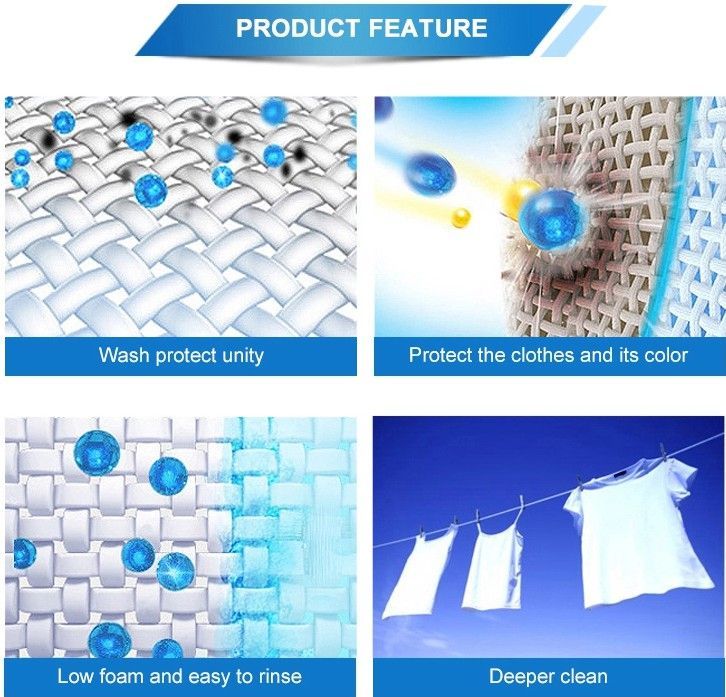 PRODUCT FEATURE

Wash protect unity

Protect the clothes and its color

Low foam and easy to rinse

Deeper clean